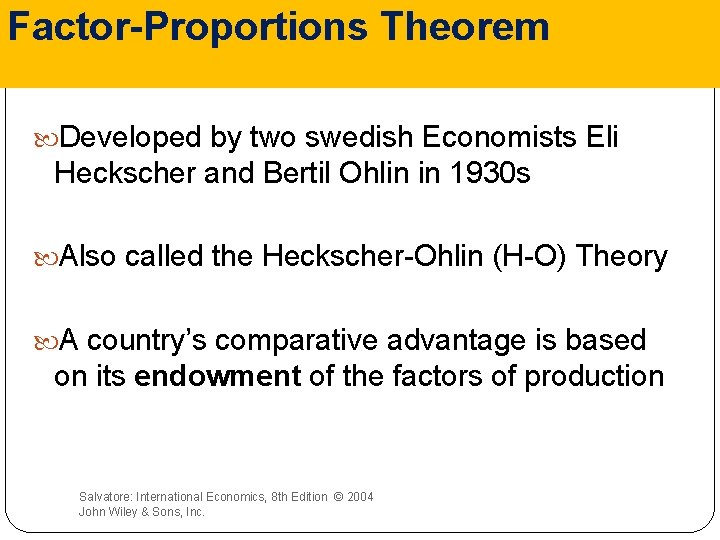 Factor-Proportions Theorem

Developed by two swedish Economists Eli Heckscher and Bertil Ohlin in 1930s

Also called the Heckscher-Ohlin (H-O) Theory

A country's comparative advantage is based on its endowment of the factors of production

Salvatore: International Economics, 8th Edition © 2004 John Wiley & Sons, Inc.